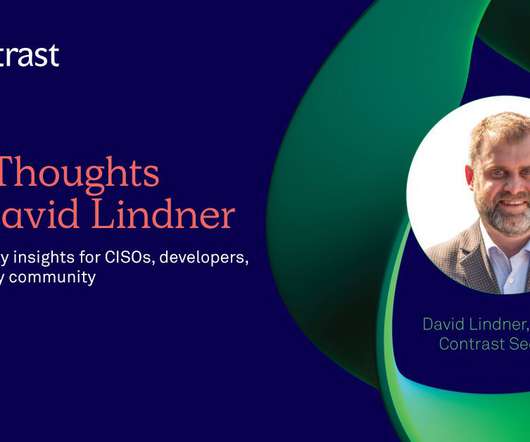 trast

Thoughts
avid Lindner

y insights for CISOs, developers,
y community

David Lindner,
Contrast Se